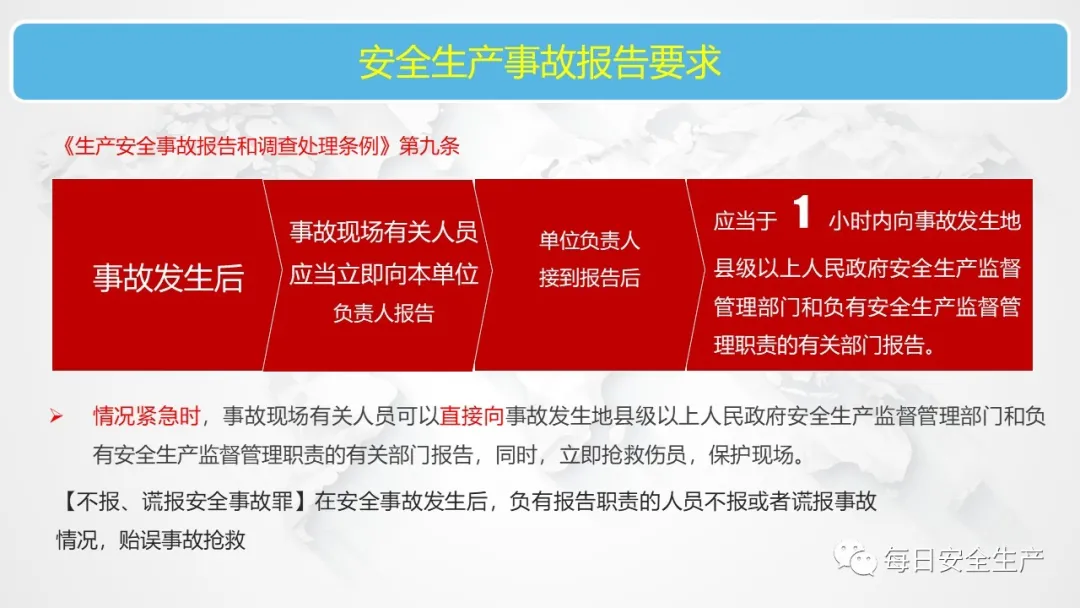 安全生产事故报告要求

《生产安全事故报告和调查处理条例》第九条

事故发生后

事故现场有关人员应当立即向本单位负责人报告

单位负责人接到报告后

应当于 1 小时内向事故发生地县级以上人民政府安全生产监督管理部门和负有安全生产监督管理职责的有关部门报告。

➢ 情况紧急时，事故现场有关人员可以直接向事故发生地县级以上人民政府安全生产监督管理部门和负有安全生产监督管理职责的有关部门报告，同时，立即抢救伤员，保护现场。

【不报、谎报安全事故罪】在安全事故发生后，负有报告职责的人员不报或者谎报事故情况，贻误事故抢救

每日安全生产